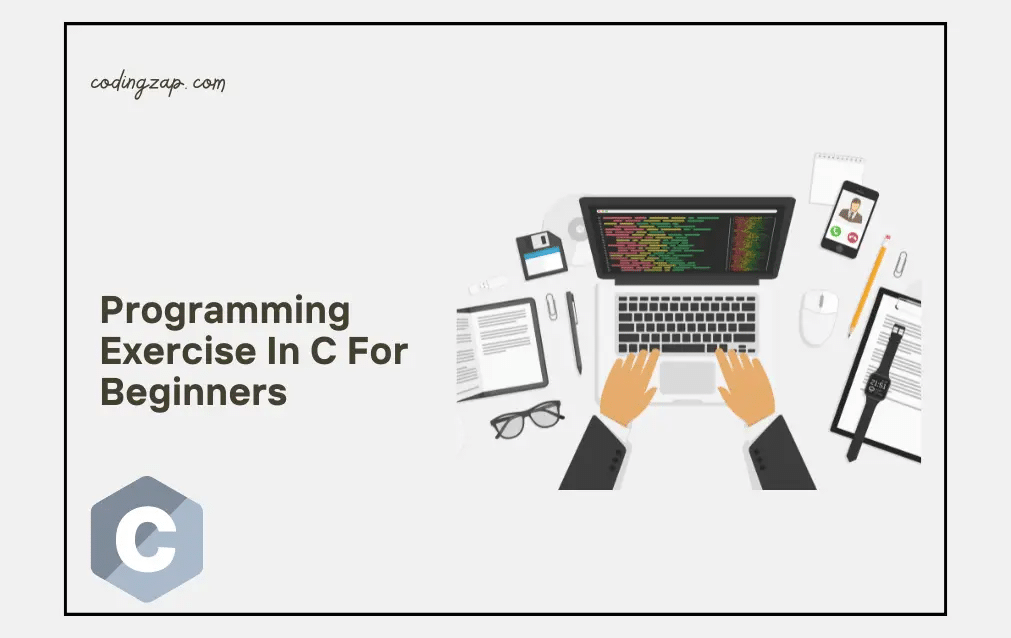 codingzap.com

Programming Exercise In C For Beginners

C